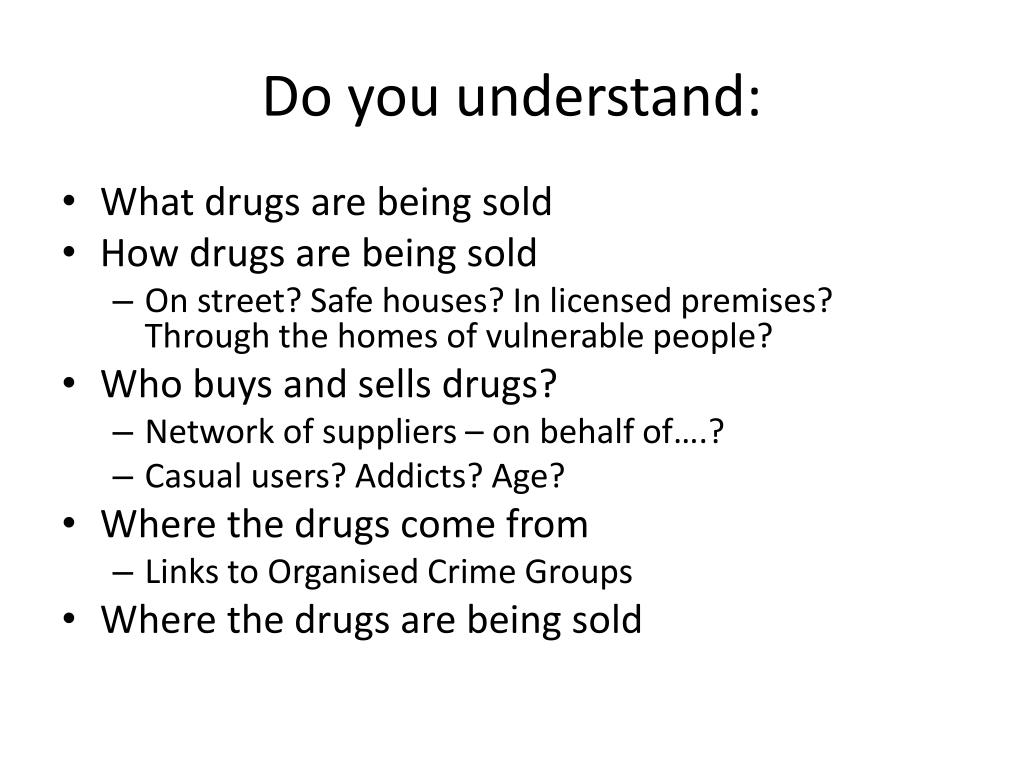 Do you understand:

• What drugs are being sold
• How drugs are being sold
– On street? Safe houses? In licensed premises? Through the homes of vulnerable people?
• Who buys and sells drugs?
– Network of suppliers – on behalf of….?
– Casual users? Addicts? Age?
• Where the drugs come from
– Links to Organised Crime Groups
• Where the drugs are being sold